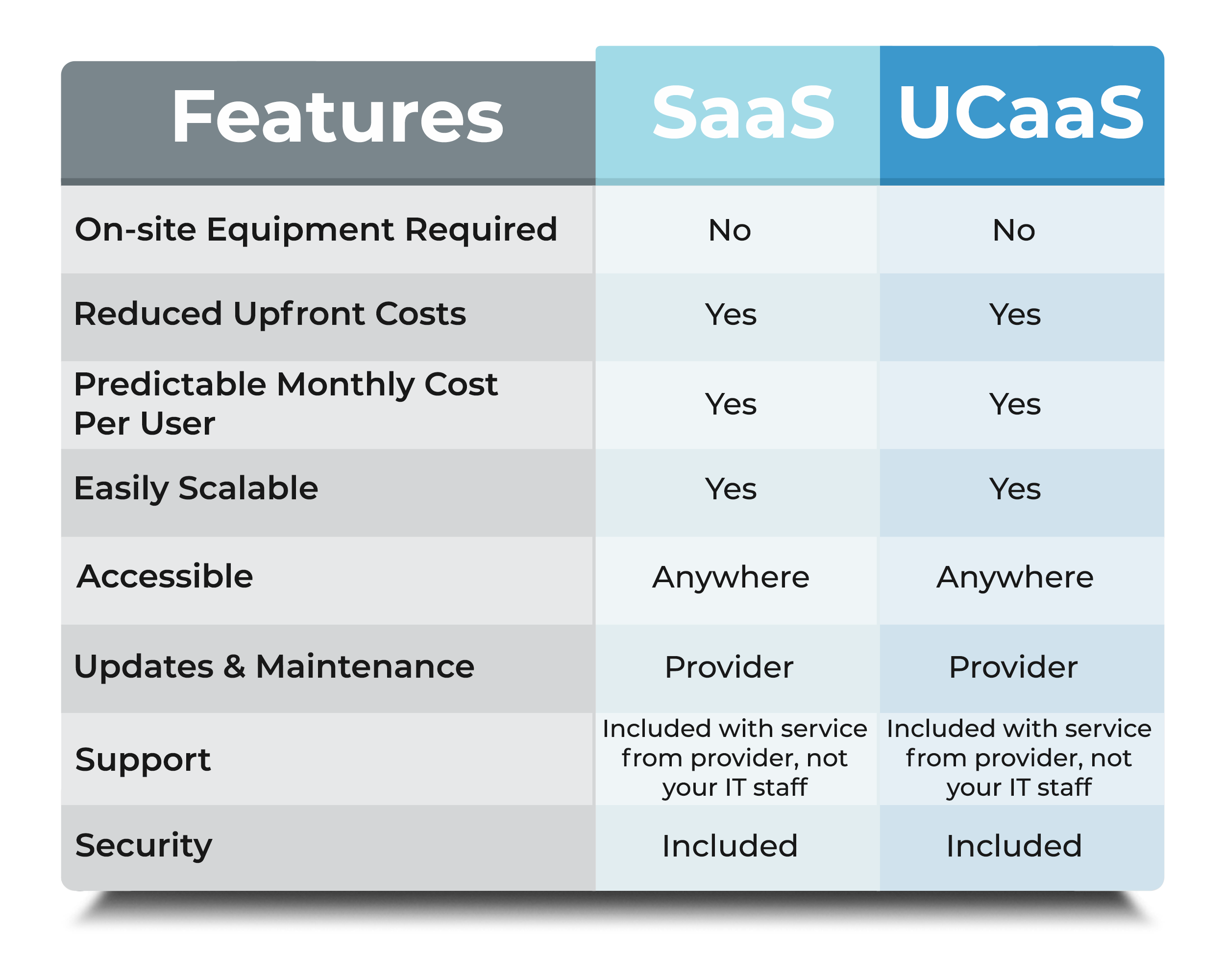 | Features | SaaS | UCaaS |
|---|---|---|
| On-site Equipment Required | No | No |
| Reduced Upfront Costs | Yes | Yes |
| Predictable Monthly Cost Per User | Yes | Yes |
| Easily Scalable | Yes | Yes |
| Accessible | Anywhere | Anywhere |
| Updates & Maintenance | Provider | Provider |
| Support | Included with service from provider, not your IT staff | Included with service from provider, not your IT staff |
| Security | Included | Included |